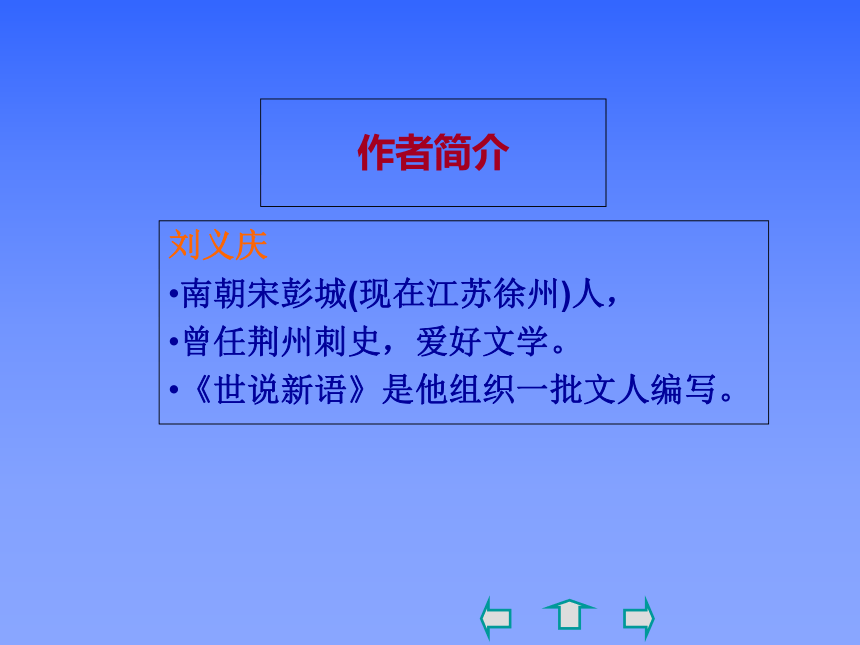 作者简介

刘义庆

•南朝宋彭城(现在江苏徐州)人，

•曾任荆州刺史，爱好文学。

•《世说新语》是他组织一批文人编写。